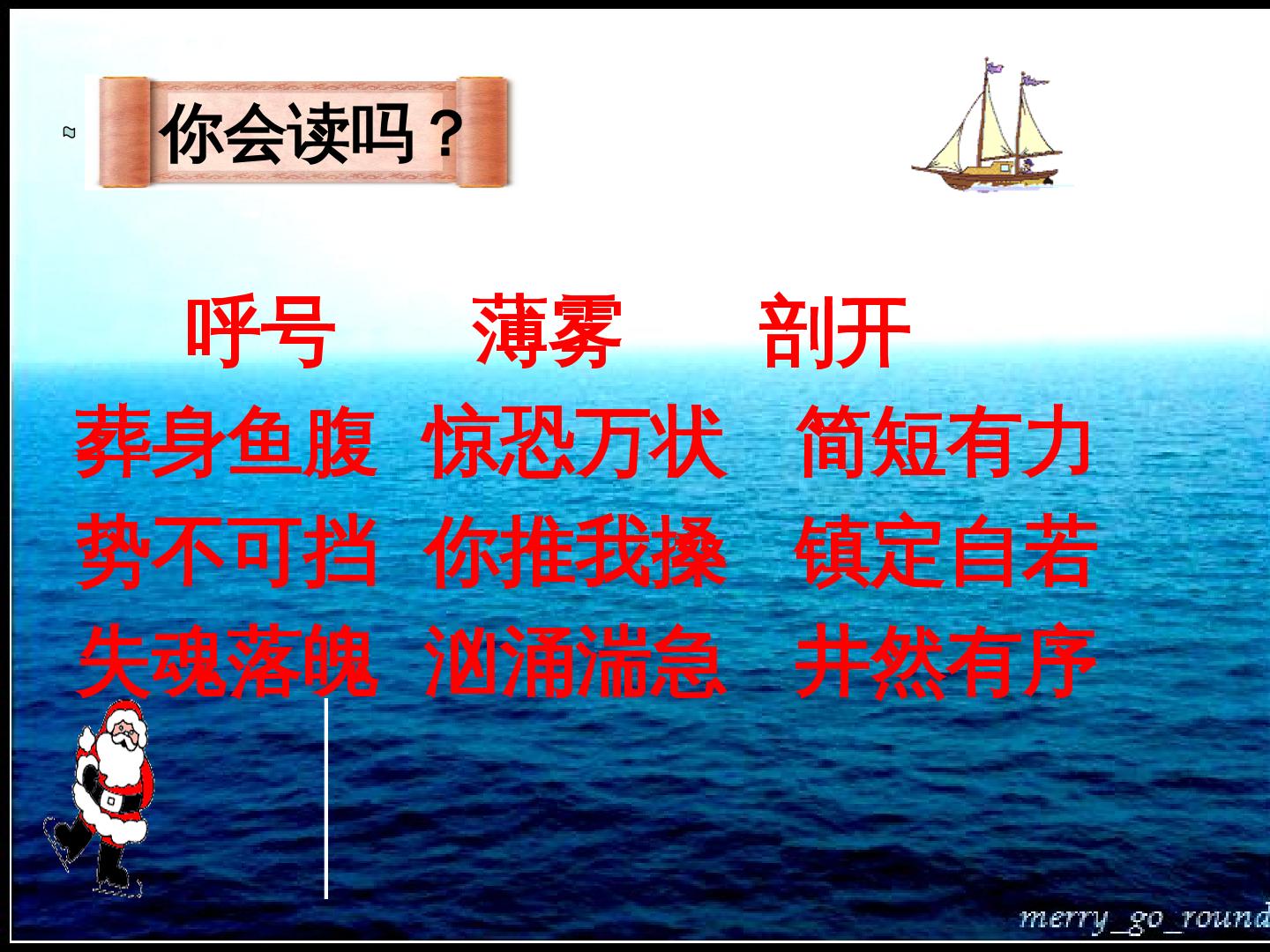 你会读吗？

呼号 薄雾 剖开
葬身鱼腹 惊恐万状 简短有力
势不可挡 你推我搡 镇定自若
失魂落魄 汹涌湍急 井然有序

merry_go_round